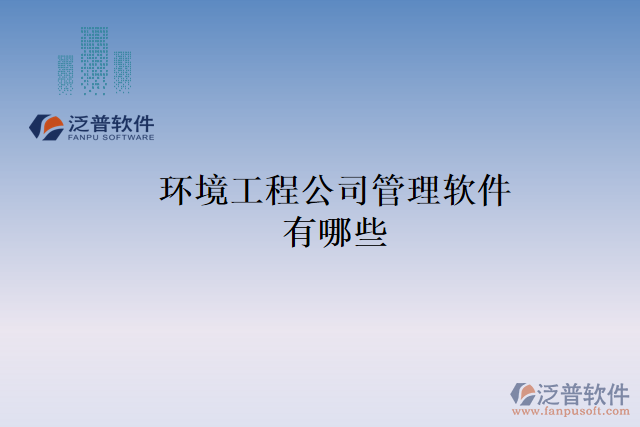 泛普软件
FANPU SOFTWARE

环境工程公司管理软件有哪些

泛普软件
www.fanpusoft.com